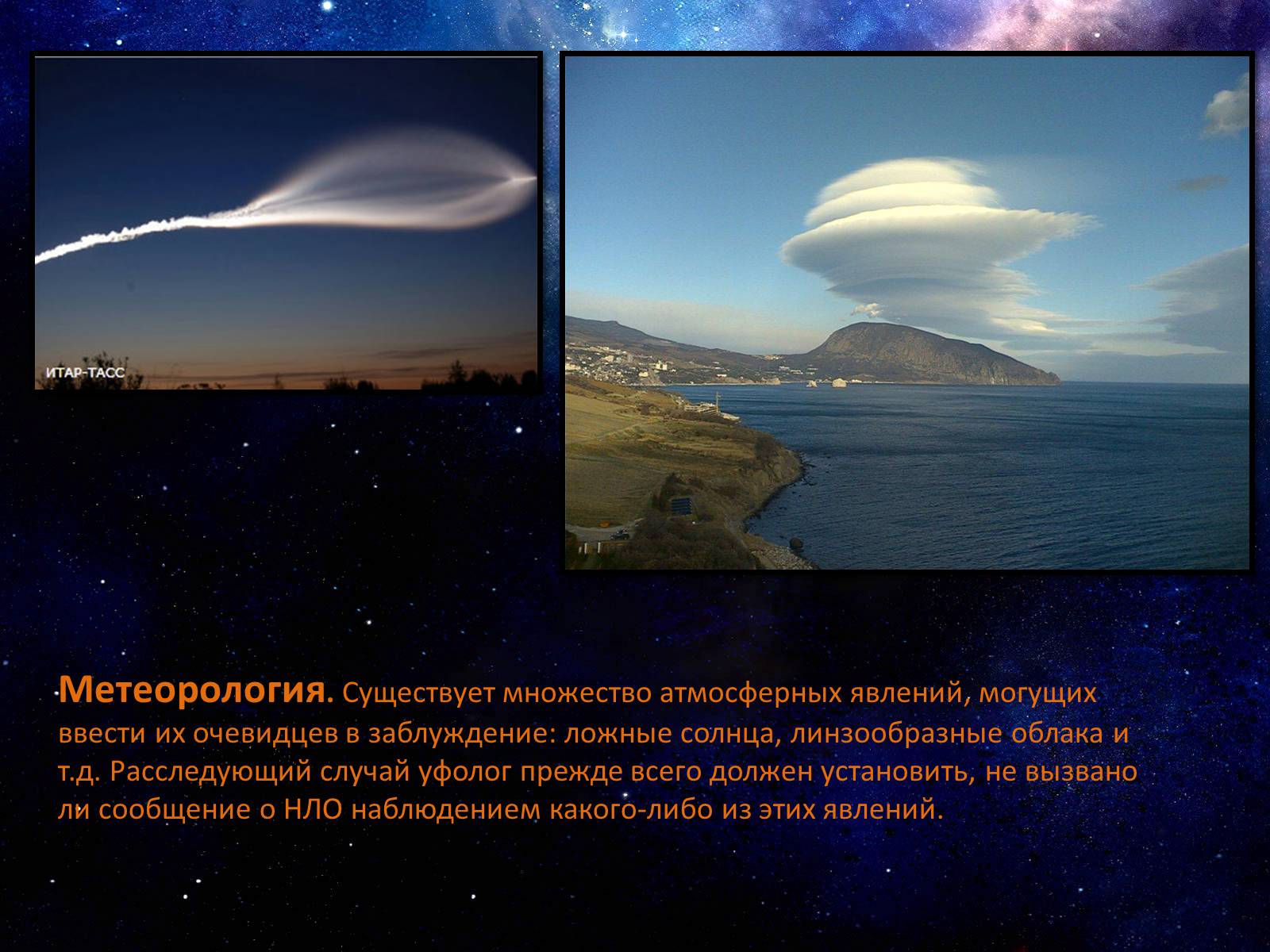 ИТАР-ТАСС

Метеорология. Существует множество атмосферных явлений, могущих ввести их очевидцев в заблуждение: ложные солнца, линзообразные облака и т.д. Расследующий случай уфолог прежде всего должен установить, не вызвано ли сообщение о НЛО наблюдением какого-либо из этих явлений.